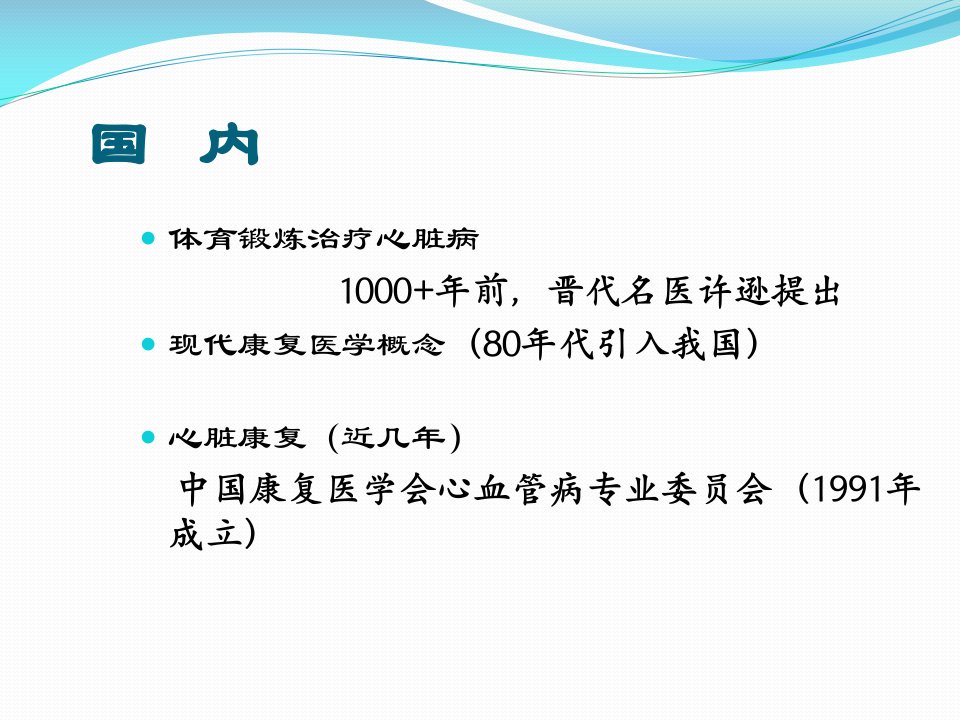 国 内

体育锻炼治疗心脏病

1000+年前，晋代名医许逊提出

现代康复医学概念（80年代引入我国）

心脏康复（近几年）

中国康复医学会心血管病专业委员会（1991年成立）